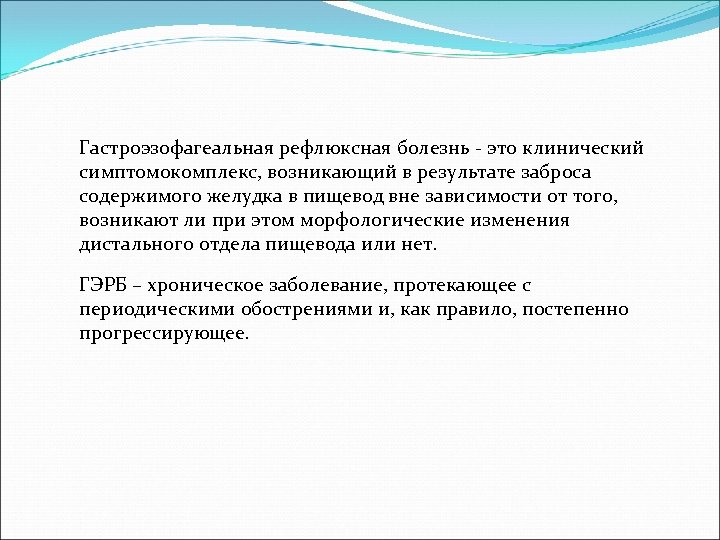 Гастроэзофагеальная рефлюксная болезнь - это клинический симптомокомплекс, возникающий в результате заброса содержимого желудка в пищевод вне зависимости от того, возникают ли при этом морфологические изменения дистального отдела пищевода или нет.

ГЭРБ – хроническое заболевание, протекающее с периодическими обострениями и, как правило, постепенно прогрессирующее.